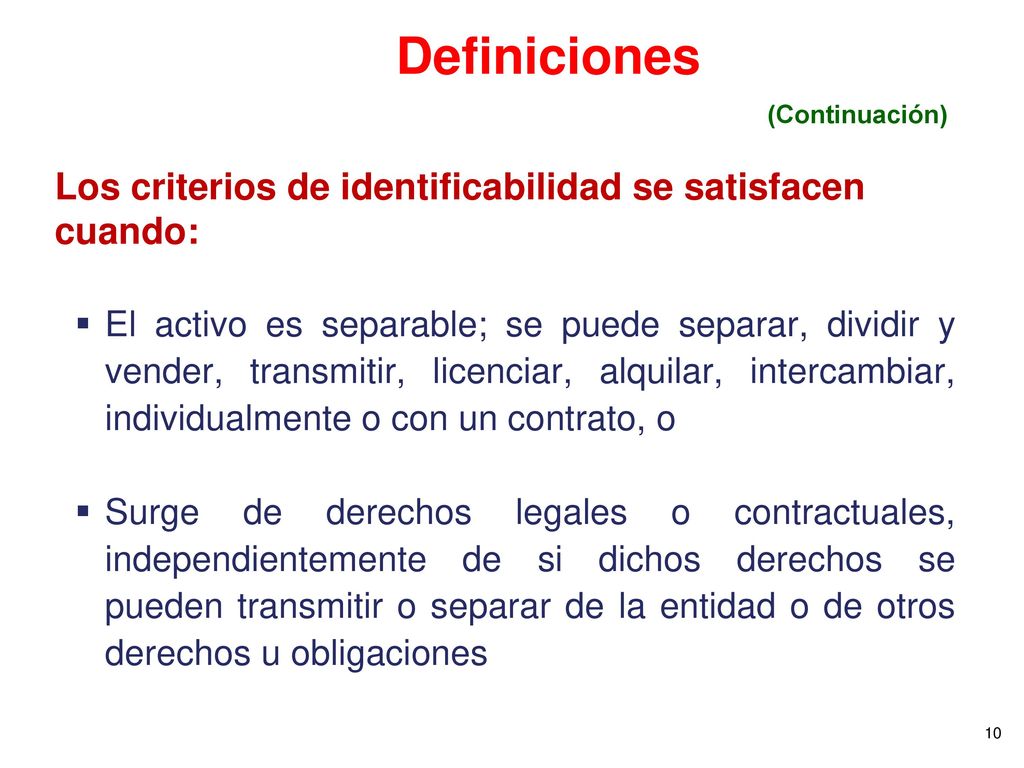 Definiciones

(Continuación)

Los criterios de identificabilidad se satisfacen cuando:

▪ El activo es separable; se puede separar, dividir y vender, transmitir, licenciar, alquilar, intercambiar, individualmente o con un contrato, o

▪ Surge de derechos legales o contractuales, independientemente de si dichos derechos se pueden transmitir o separar de la entidad o de otros derechos u obligaciones

10